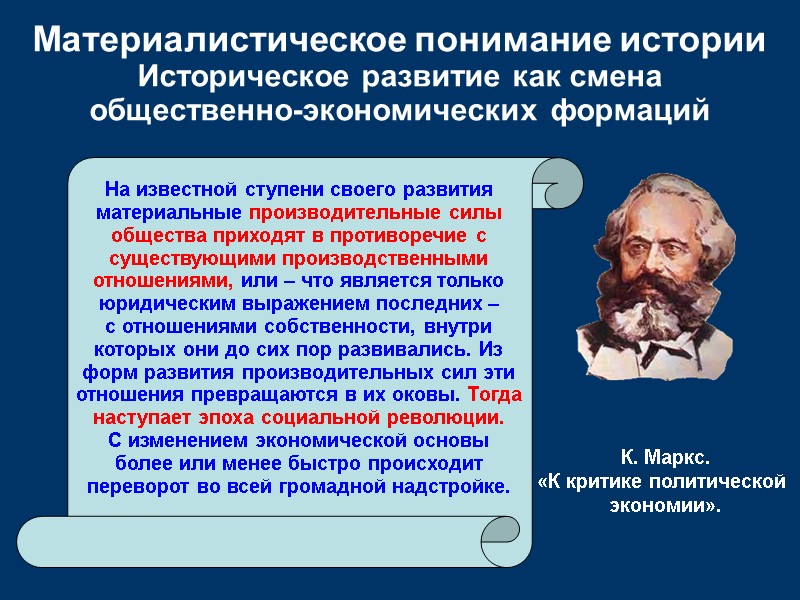 Материалистическое понимание истории
Историческое развитие как смена общественно-экономических формаций

На известной ступени своего развития материальные производительные силы общества приходят в противоречие с существующими производственными отношениями, или – что является только юридическим выражением последних – с отношениями собственности, внутри которых они до сих пор развивались. Из форм развития производительных сил эти отношения превращаются в их оковы. Тогда наступает эпоха социальной революции. С изменением экономической основы более или менее быстро происходит переворот во всей громадной надстройке.

К. Маркс.
«К критике политической экономии».